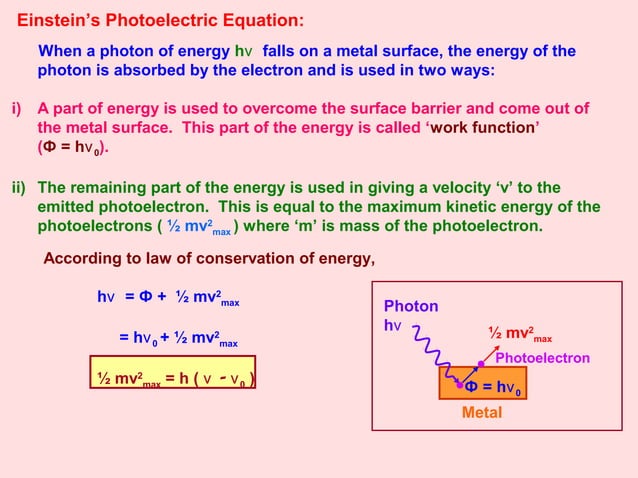 Einstein's Photoelectric Equation:

When a photon of energy $h\nu$ falls on a metal surface, the energy of the photon is absorbed by the electron and is used in two ways:

i) A part of energy is used to overcome the surface barrier and come out of the metal surface. This part of the energy is called 'work function' ($\Phi = h\nu_0$).

ii) The remaining part of the energy is used in giving a velocity 'v' to the emitted photoelectron. This is equal to the maximum kinetic energy of the photoelectrons ( $\frac{1}{2} mv^2_{max}$ ) where 'm' is mass of the photoelectron.

According to law of conservation of energy,

$h\nu = \Phi + \frac{1}{2} mv^2_{max}$

$= h\nu_0 + \frac{1}{2} mv^2_{max}$

$\frac{1}{2} mv^2_{max} = h ( \nu - \nu_0 )$

Photon
$h\nu$
$\frac{1}{2} mv^2_{max}$
Photoelectron
$\Phi = h\nu_0$
Metal